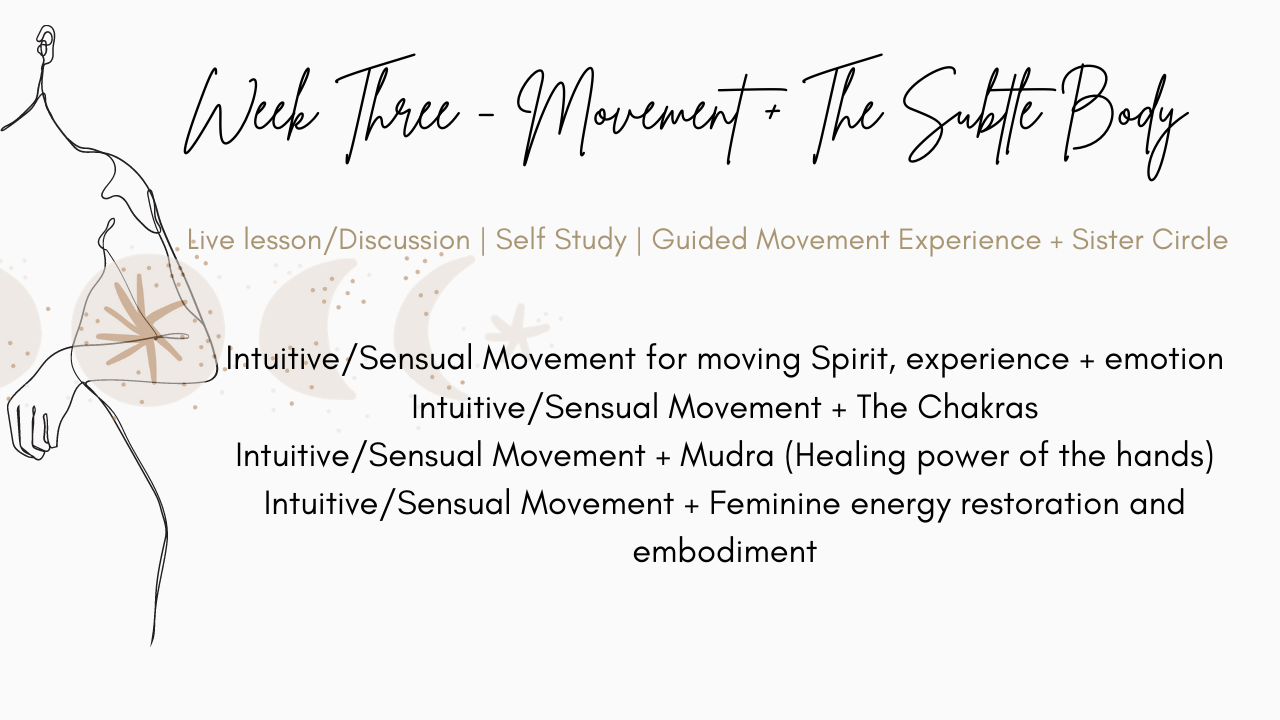 Week Three - Movement + The Subtle Body

Live lesson/Discussion | Self Study | Guided Movement Experience + Sister Circle

Intuitive/Sensual Movement for moving Spirit, experience + emotion
Intuitive/Sensual Movement + The Chakras
Intuitive/Sensual Movement + Mudra (Healing power of the hands)
Intuitive/Sensual Movement + Feminine energy restoration and embodiment